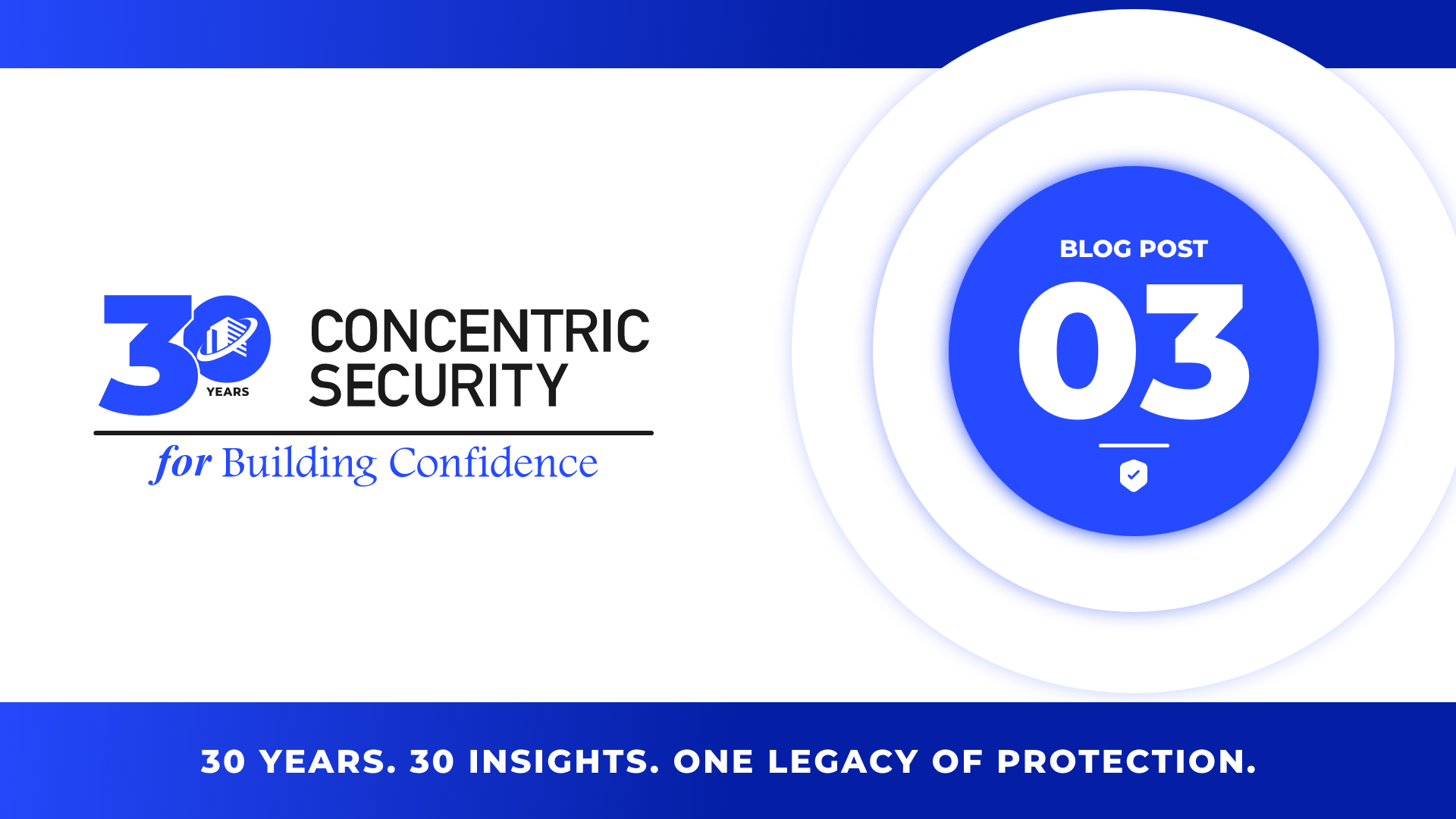 30 YEARS

CONCENTRIC SECURITY

for Building Confidence

BLOG POST

03

30 YEARS. 30 INSIGHTS. ONE LEGACY OF PROTECTION.